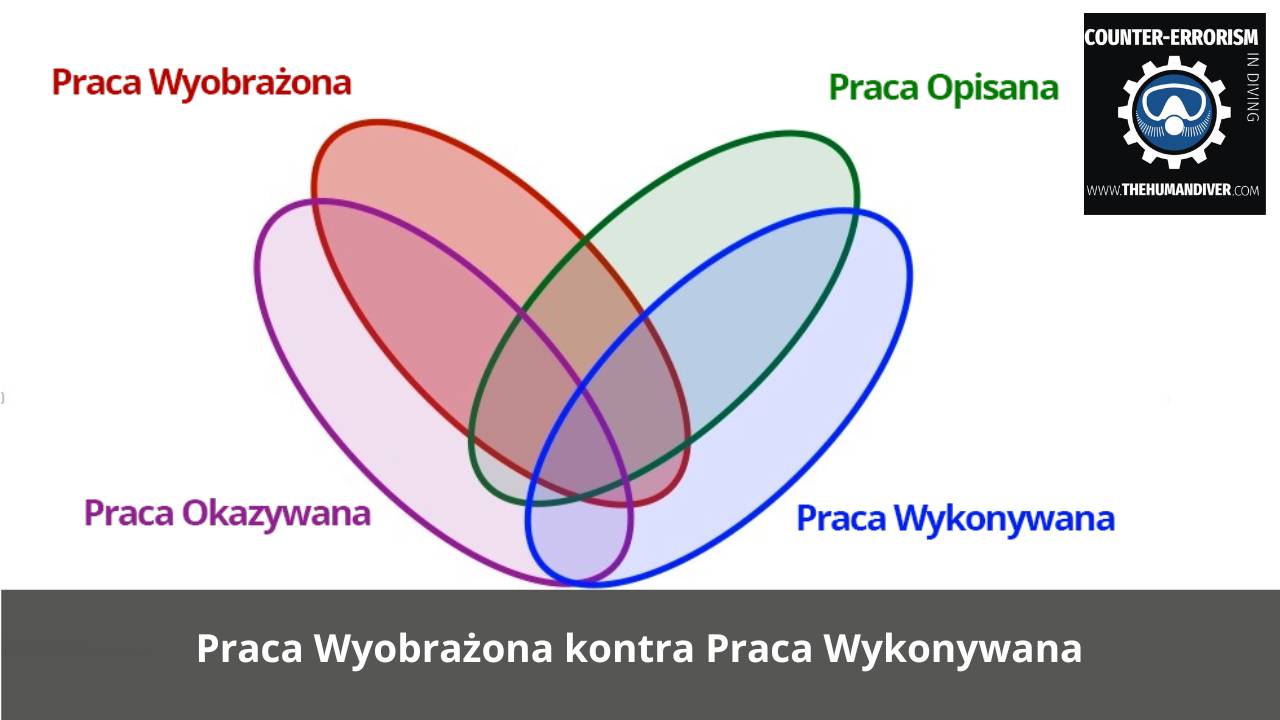 Praca Wyobrażona

Praca Opisana

COUNTER-ERRORISM
IN DIVING
WWW.THEHUMANDIVER.COM

Praca Okazywana

Praca Wykonywana

Praca Wyobrażona kontra Praca Wykonywana